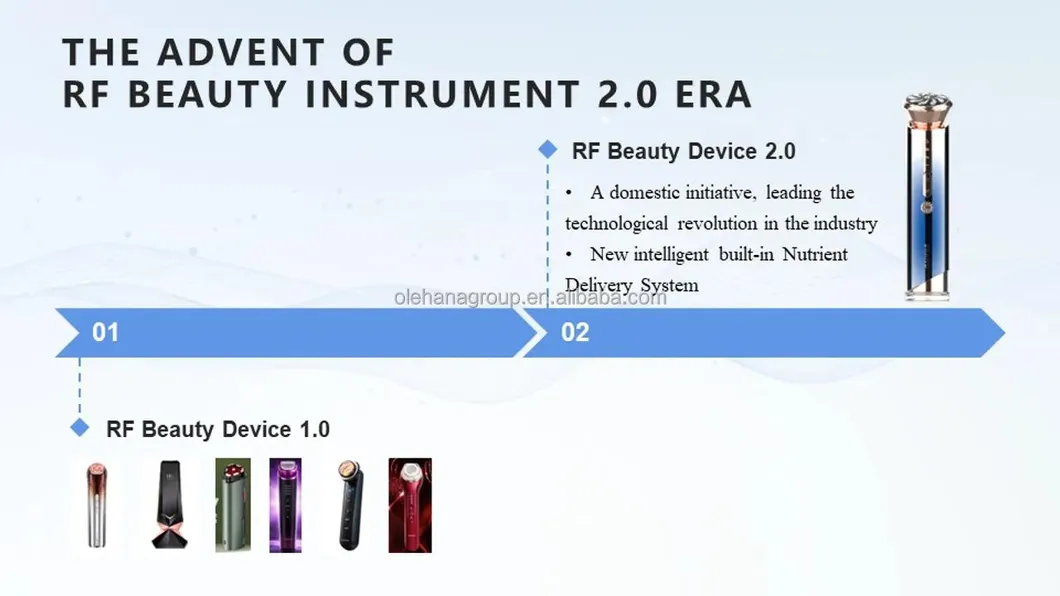 THE ADVENT OF
RF BEAUTY INSTRUMENT 2.0 ERA

RF Beauty Device 2.0

• A domestic initiative, leading the technological revolution in the industry
• New intelligent built-in Nutrient Delivery System

olehanagroup.en.alibaba.com

01

02

RF Beauty Device 1.0